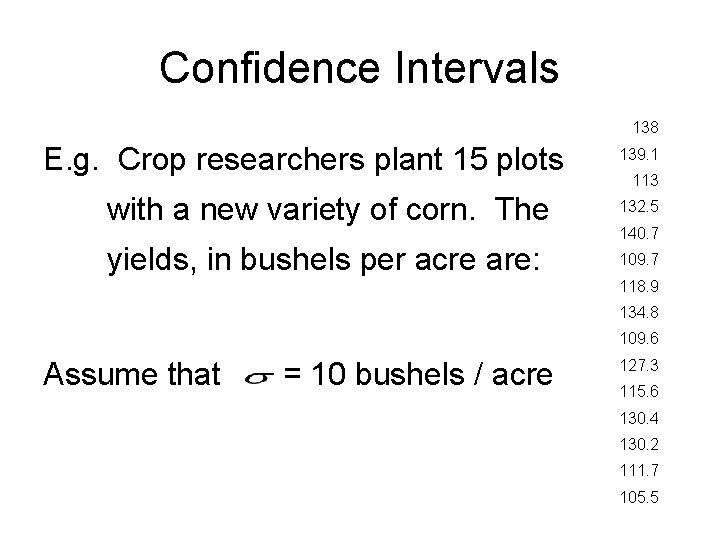 Confidence Intervals

E.g. Crop researchers plant 15 plots with a new variety of corn. The yields, in bushels per acre are:

Assume that $\sigma$ = 10 bushels / acre

138
139.1
113
132.5
140.7
109.7
118.9
134.8
109.6
127.3
115.6
130.4
130.2
111.7
105.5